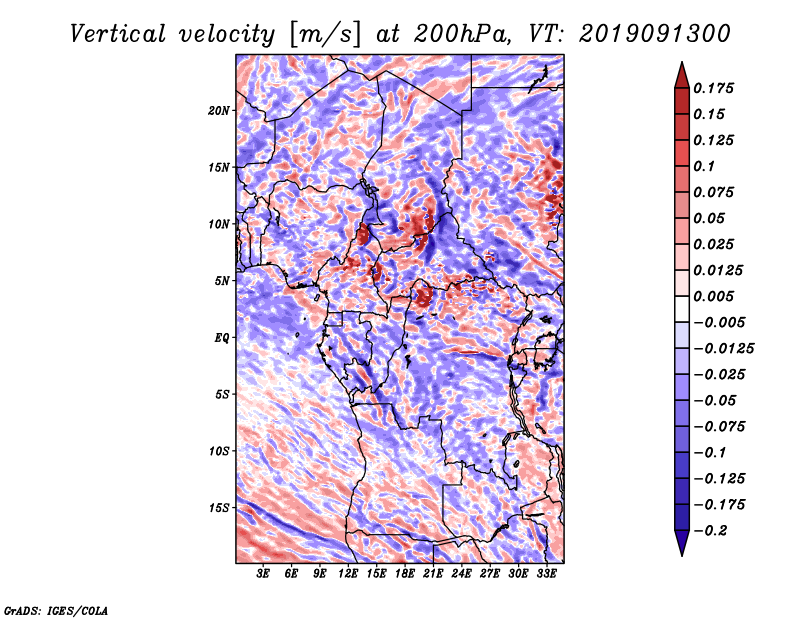 Vertical velocity [m/s] at 200hPa, VT: 2019091300

20N
15N
10N
5N
EQ
5S
10S
15S

3E 6E 9E 12E 15E 18E 21E 24E 27E 30E 33E

0.175
0.15
0.125
0.1
0.075
0.05
0.025
0.0125
0.005
−0.005
−0.0125
−0.025
−0.05
−0.075
−0.1
−0.125
−0.175
−0.2

GrADS: IGES/COLA